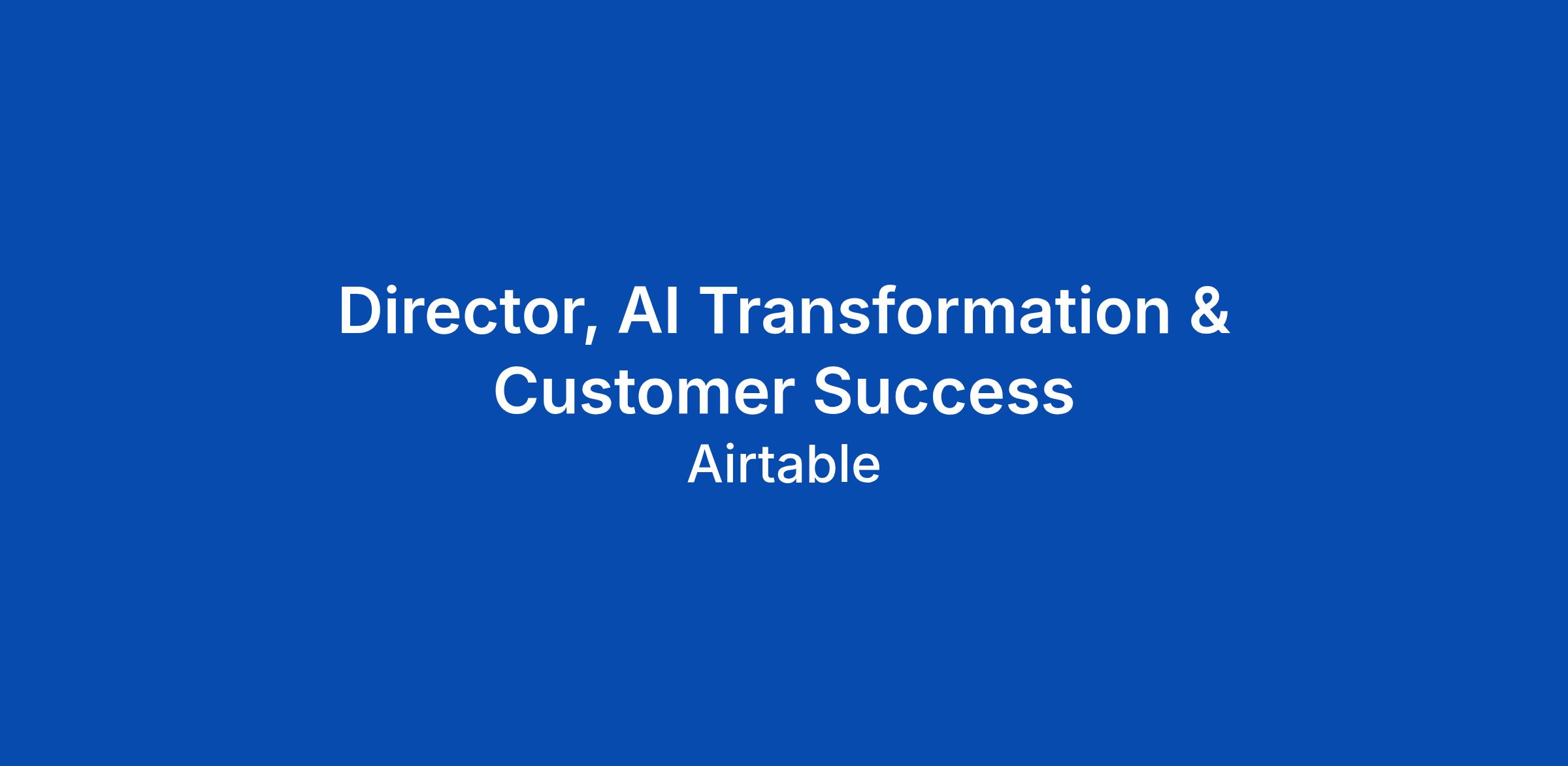 Director, AI Transformation & Customer Success

Airtable